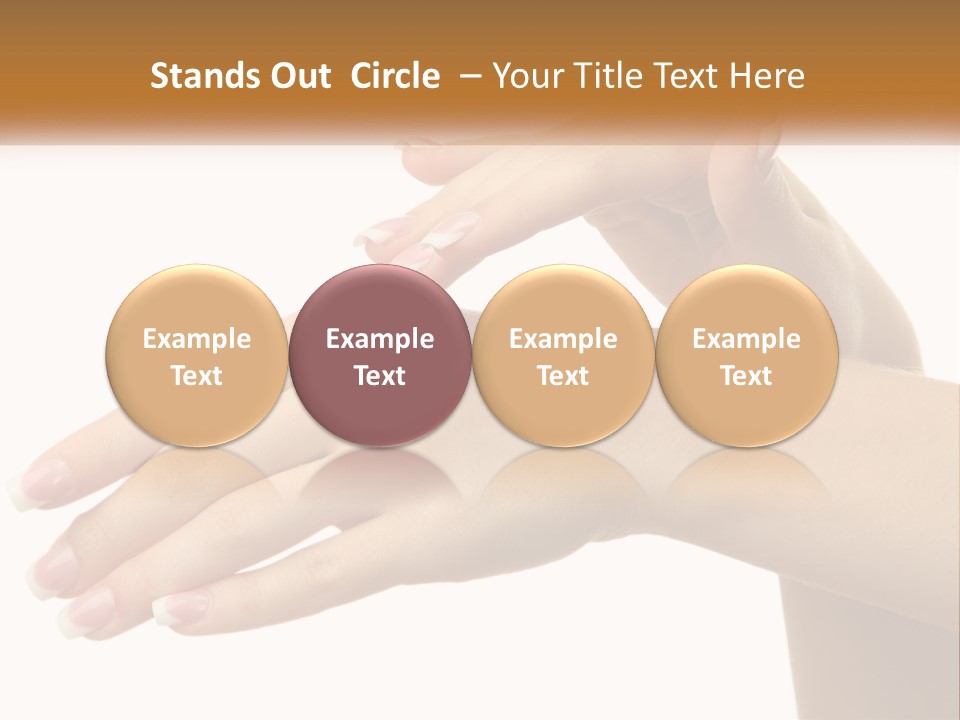 Stands Out Circle – Your Title Text Here

Example Text

Example Text

Example Text

Example Text